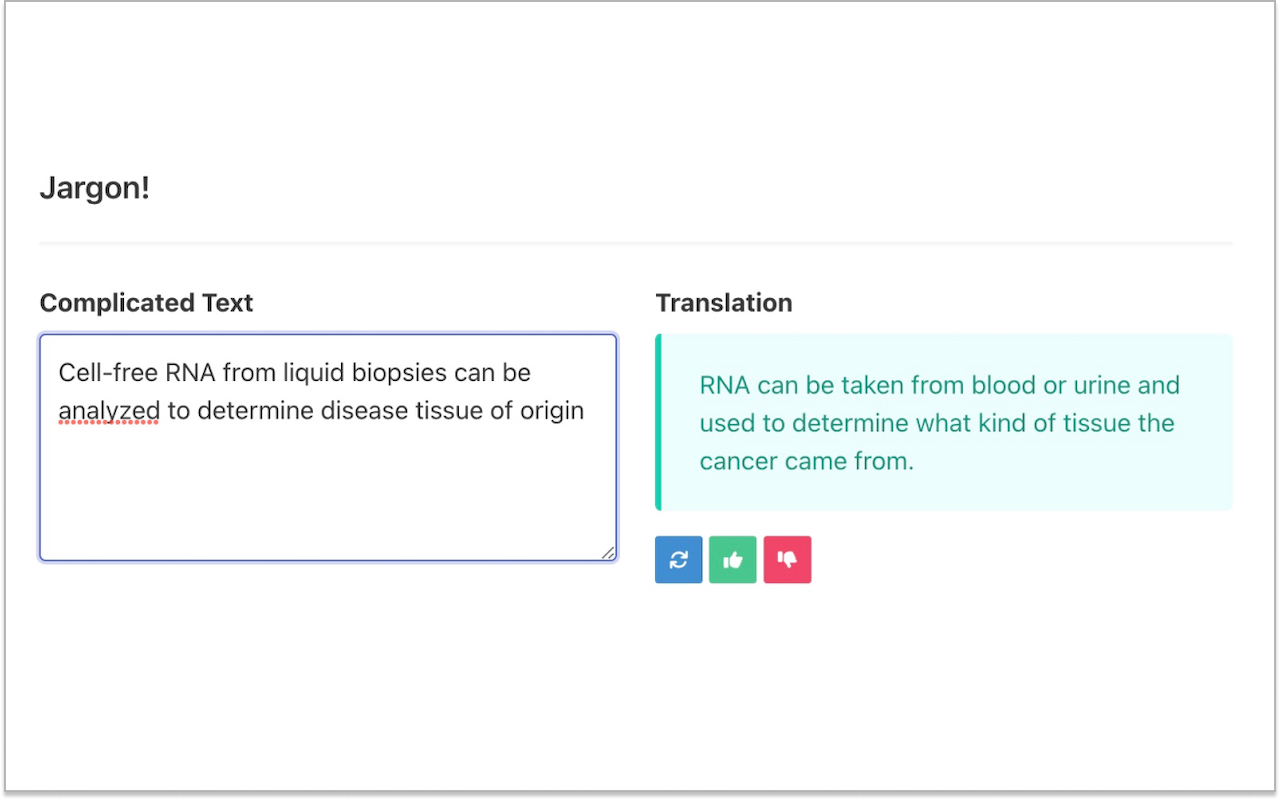 Jargon!

Complicated Text

Cell-free RNA from liquid biopsies can be analyzed to determine disease tissue of origin

Translation

RNA can be taken from blood or urine and used to determine what kind of tissue the cancer came from.